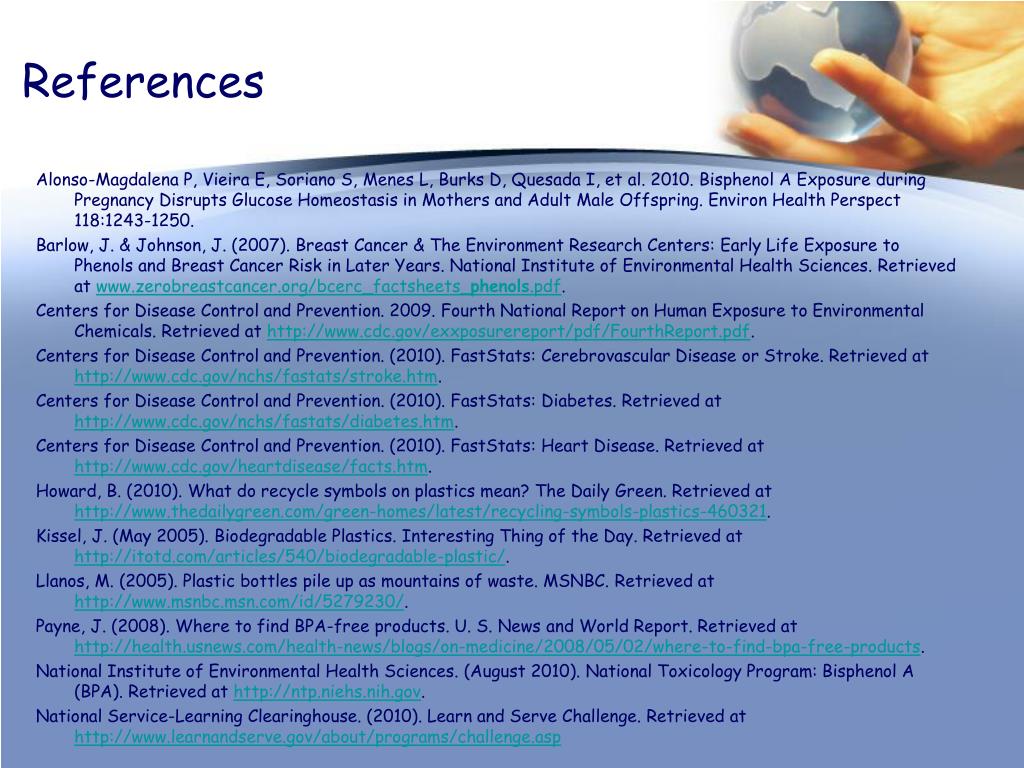 References

Alonso-Magdalena P, Vieira E, Soriano S, Menes L, Burks D, Quesada I, et al. 2010. Bisphenol A Exposure during Pregnancy Disrupts Glucose Homeostasis in Mothers and Adult Male Offspring. Environ Health Perspect 118:1243-1250.

Barlow, J. & Johnson, J. (2007). Breast Cancer & The Environment Research Centers: Early Life Exposure to Phenols and Breast Cancer Risk in Later Years. National Institute of Environmental Health Sciences. Retrieved at www.zerobreastcancer.org/bcerc_factsheets_phenols.pdf.

Centers for Disease Control and Prevention. 2009. Fourth National Report on Human Exposure to Environmental Chemicals. Retrieved at http://www.cdc.gov/exxposurereport/pdf/FourthReport.pdf.

Centers for Disease Control and Prevention. (2010). FastStats: Cerebrovascular Disease or Stroke. Retrieved at http://www.cdc.gov/nchs/fastats/stroke.htm.

Centers for Disease Control and Prevention. (2010). FastStats: Diabetes. Retrieved at http://www.cdc.gov/nchs/fastats/diabetes.htm.

Centers for Disease Control and Prevention. (2010). FastStats: Heart Disease. Retrieved at http://www.cdc.gov/heartdisease/facts.htm.

Howard, B. (2010). What do recycle symbols on plastics mean? The Daily Green. Retrieved at http://www.thedailygreen.com/green-homes/latest/recycling-symbols-plastics-460321.

Kissel, J. (May 2005). Biodegradable Plastics. Interesting Thing of the Day. Retrieved at http://itotd.com/articles/540/biodegradable-plastic/.

Llanos, M. (2005). Plastic bottles pile up as mountains of waste. MSNBC. Retrieved at http://www.msnbc.msn.com/id/5279230/.

Payne, J. (2008). Where to find BPA-free products. U. S. News and World Report. Retrieved at http://health.usnews.com/health-news/blogs/on-medicine/2008/05/02/where-to-find-bpa-free-products.

National Institute of Environmental Health Sciences. (August 2010). National Toxicology Program: Bisphenol A (BPA). Retrieved at http://ntp.niehs.nih.gov.

National Service-Learning Clearinghouse. (2010). Learn and Serve Challenge. Retrieved at http://www.learnandserve.gov/about/programs/challenge.asp